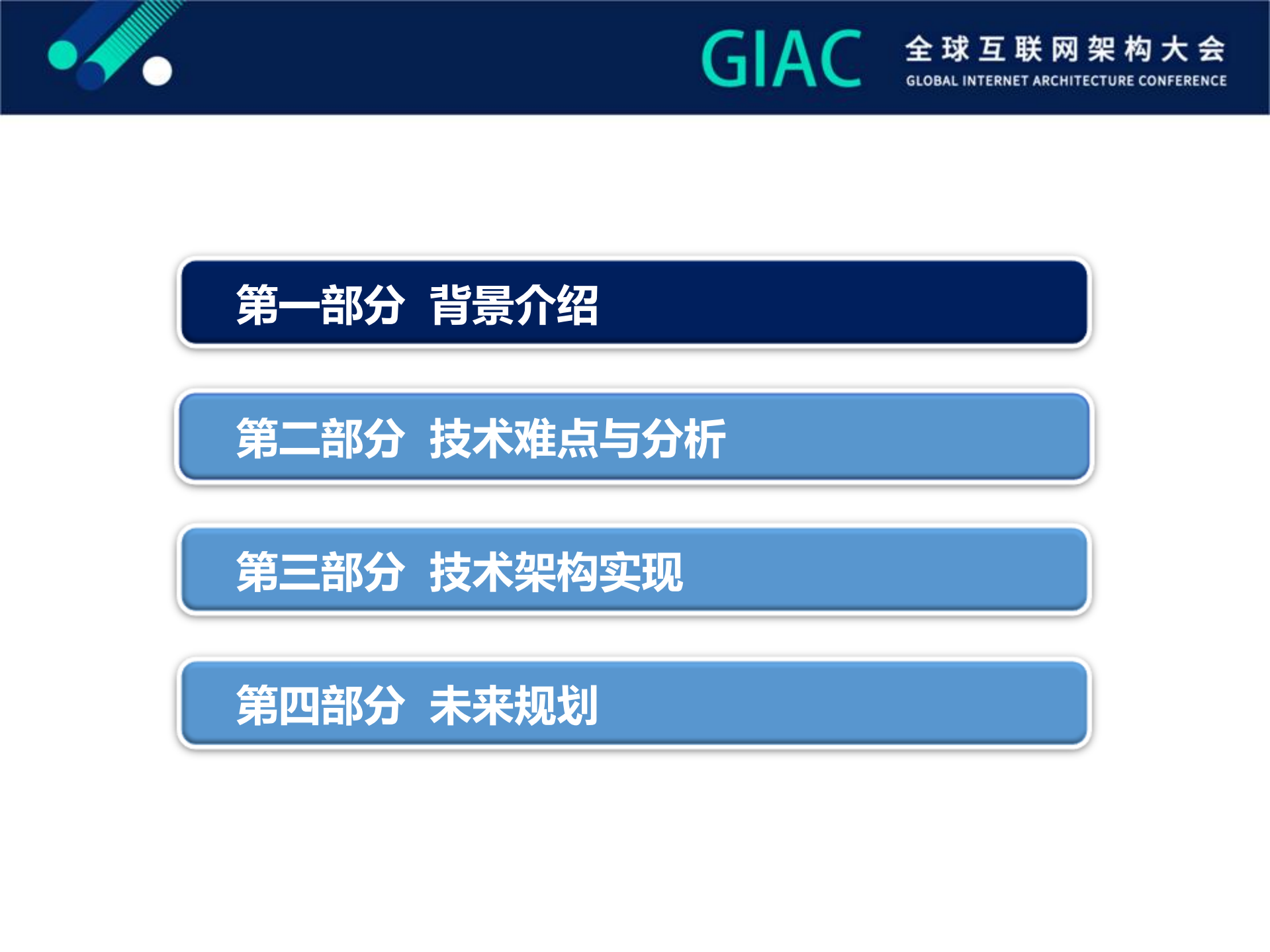 GIAC 全球互联网架构大会
GLOBAL INTERNET ARCHITECTURE CONFERENCE

第一部分 背景介绍

第二部分 技术难点与分析

第三部分 技术架构实现

第四部分 未来规划